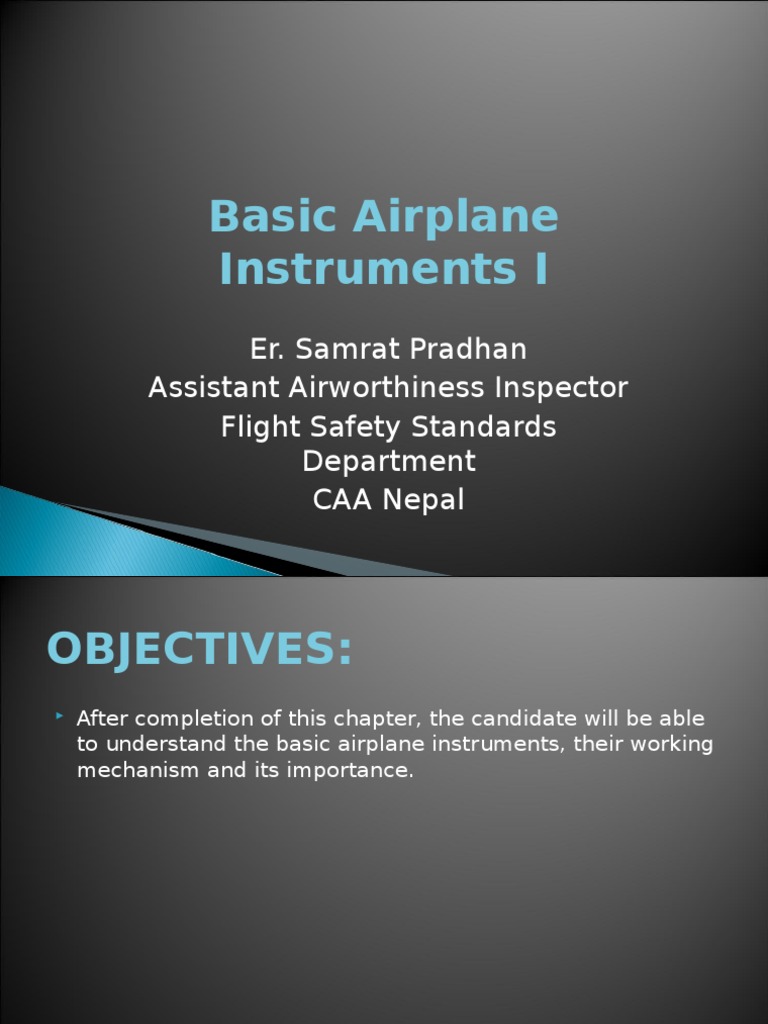 Basic Airplane Instruments I

Er. Samrat Pradhan
Assistant Airworthiness Inspector
Flight Safety Standards Department
CAA Nepal

OBJECTIVES:

After completion of this chapter, the candidate will be able to understand the basic airplane instruments, their working mechanism and its importance.